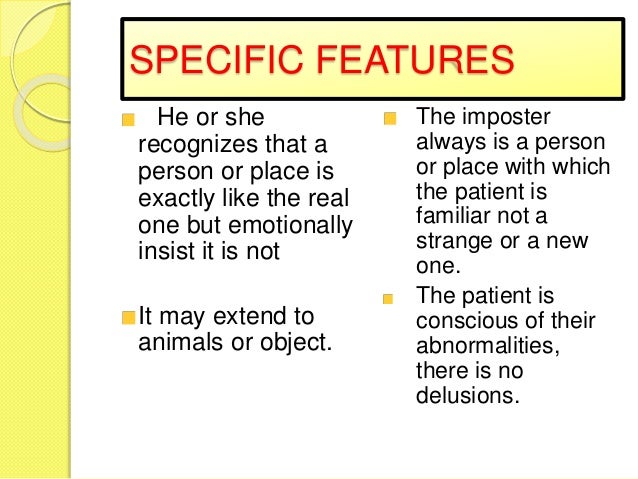 SPECIFIC FEATURES

He or she recognizes that a person or place is exactly like the real one but emotionally insist it is not

It may extend to animals or object.

The imposter always is a person or place with which the patient is familiar not a strange or a new one.

The patient is conscious of their abnormalities, there is no delusions.